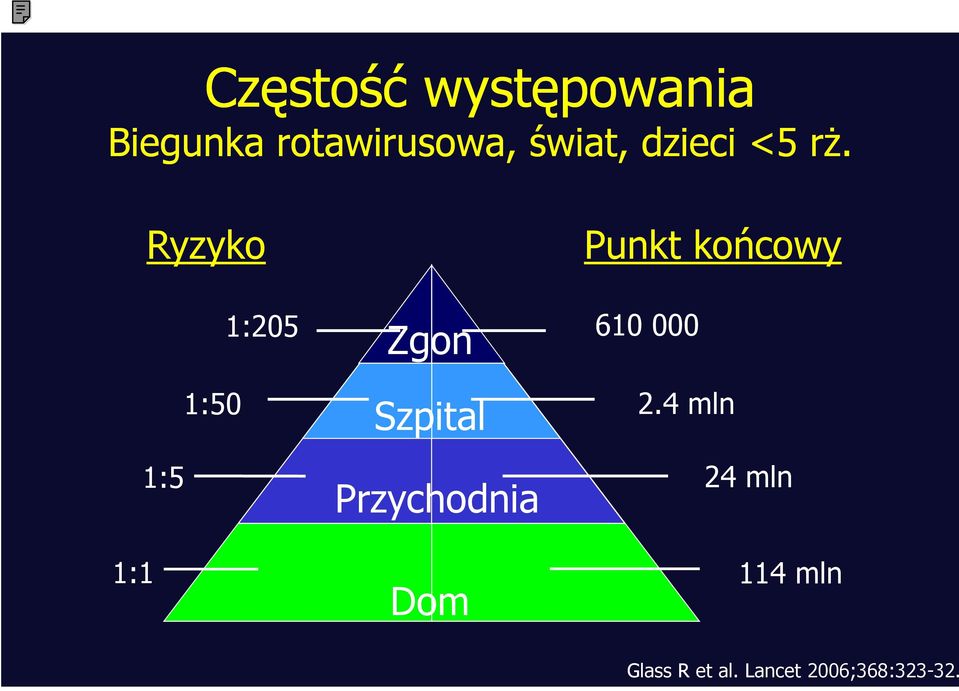 Częstość występowania
Biegunka rotawirusowa, świat, dzieci <5 rż.

Ryzyko

Punkt końcowy

1:205

Zgon

610 000

1:50

Szpital

2.4 mln

1:5

Przychodnia

24 mln

1:1

Dom

114 mln

Glass R et al. Lancet 2006;368:323-32.